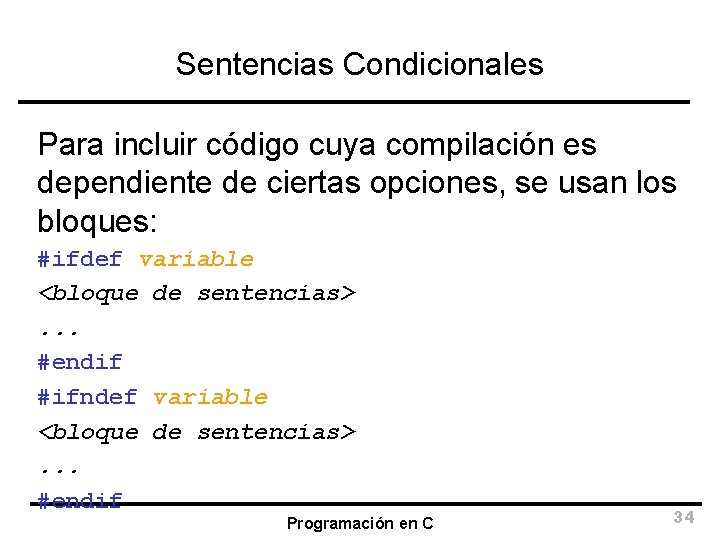 Sentencias Condicionales

Para incluir código cuya compilación es dependiente de ciertas opciones, se usan los bloques:

#ifdef variable
<bloque de sentencias>
...
#endif
#ifndef variable
<bloque de sentencias>
...
#endif

Programación en C

34